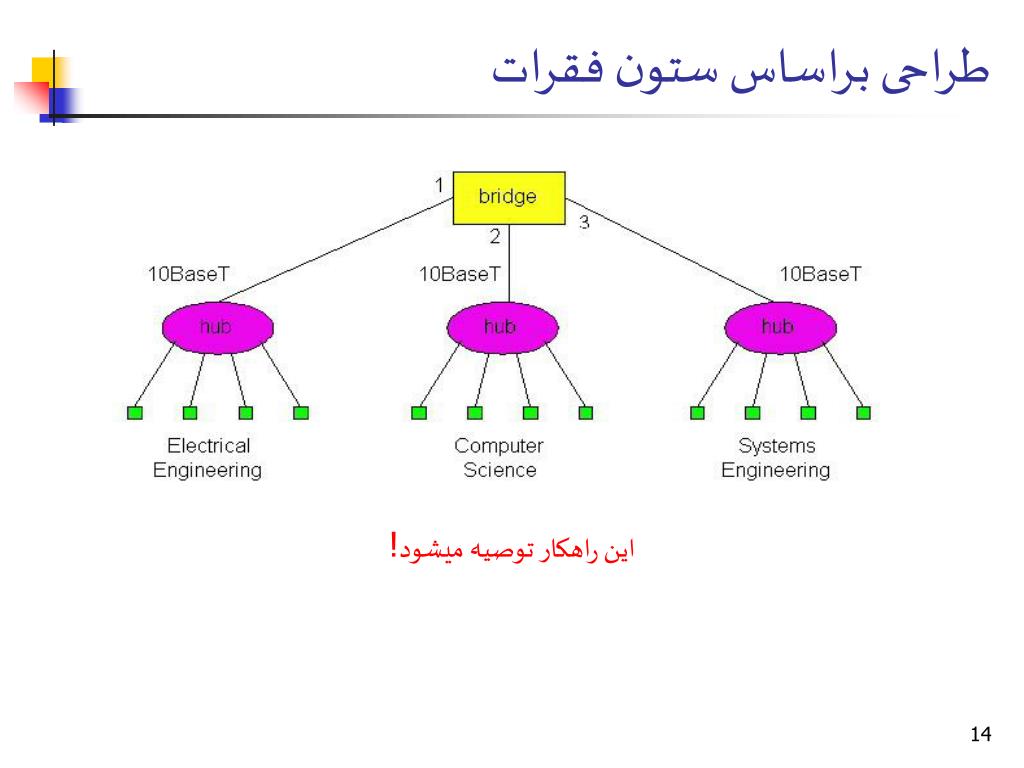 طراحی براساس ستون فقرات

1
bridge
2
3

10BaseT
10BaseT
10BaseT

hub
hub
hub

Electrical Engineering

Computer Science

Systems Engineering

این راهکار توصیه میشود!

14